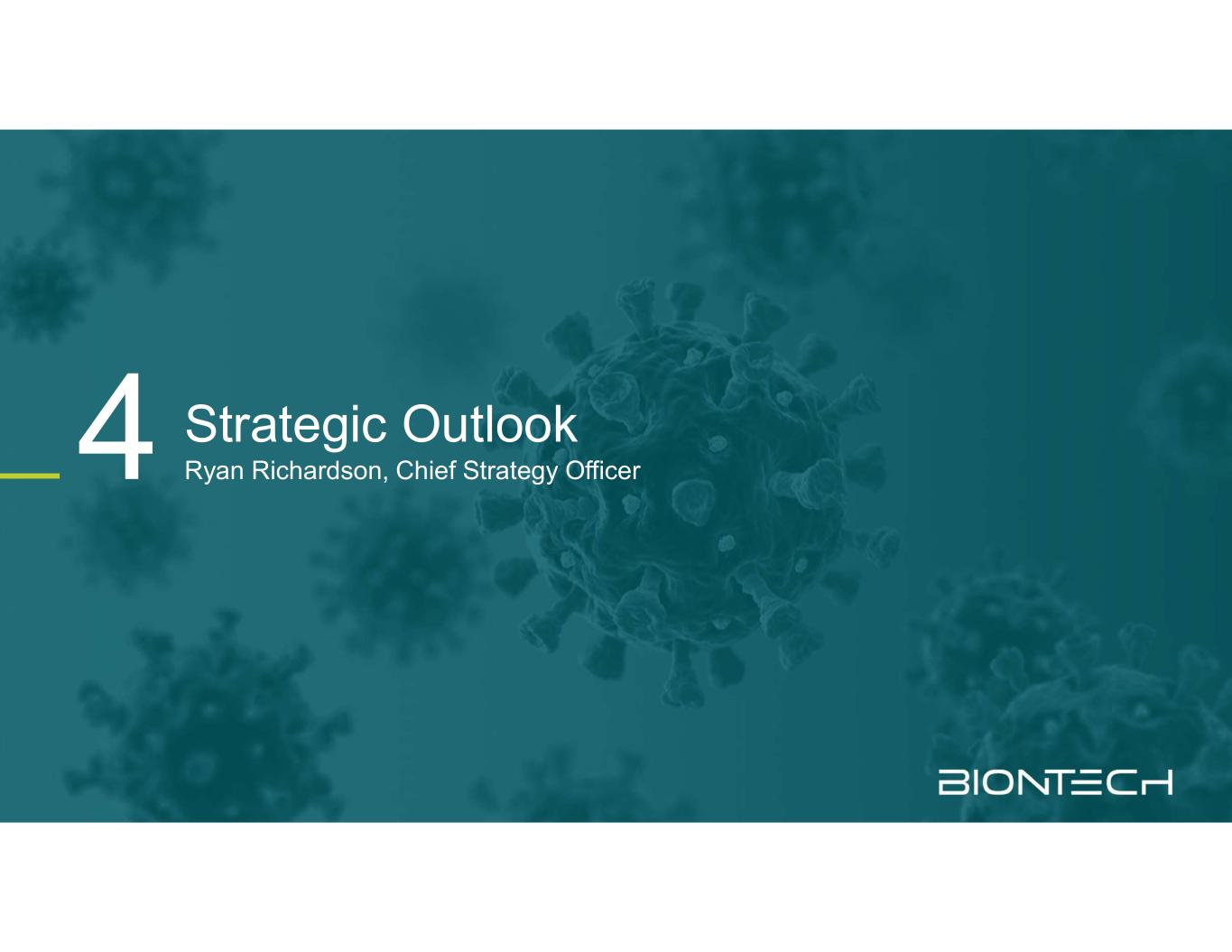 4 Strategic Outlook
Ryan Richardson, Chief Strategy Officer

BIONTECH